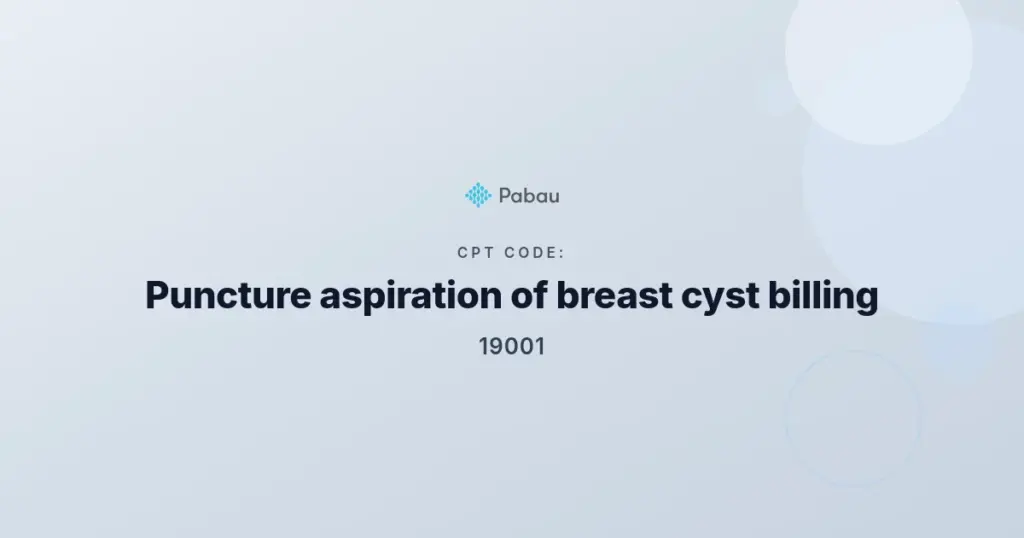 Pabau

CPT CODE:

Puncture aspiration of breast cyst billing

19001